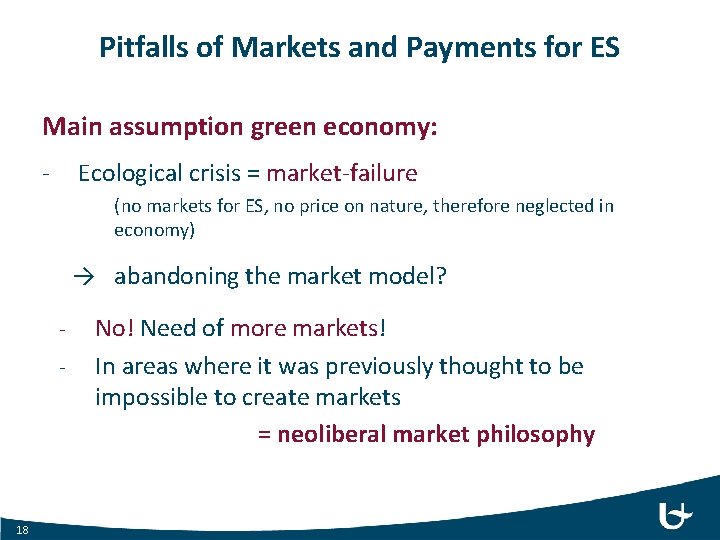 Pitfalls of Markets and Payments for ES

Main assumption green economy:

- Ecological crisis = market-failure

(no markets for ES, no price on nature, therefore neglected in economy)

→ abandoning the market model?

- No! Need of more markets!
- In areas where it was previously thought to be impossible to create markets

= neoliberal market philosophy

18